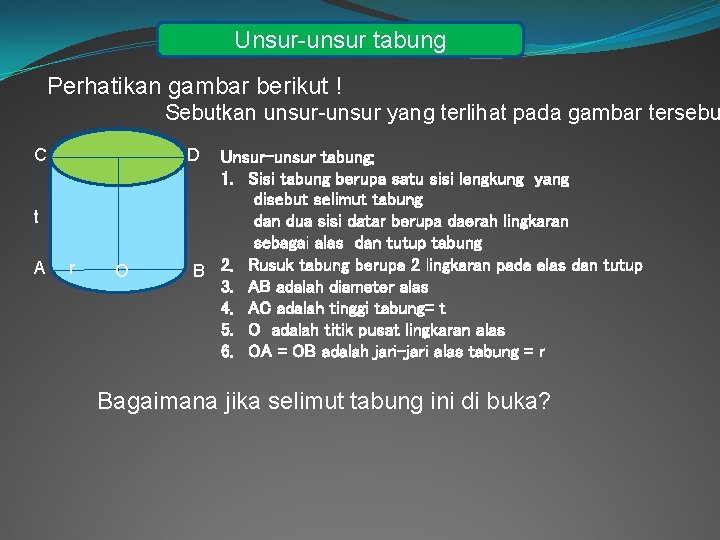 Unsur-unsur tabung

Perhatikan gambar berikut !

Sebutkan unsur-unsur yang terlihat pada gambar tersebu

C D

t

A r O B

Unsur-unsur tabung:
1. Sisi tabung berupa satu sisi lengkung yang disebut selimut tabung dan dua sisi datar berupa daerah lingkaran sebagai alas dan tutup tabung
2. Rusuk tabung berupa 2 lingkaran pada alas dan tutup
3. AB adalah diameter alas
4. AC adalah tinggi tabung= t
5. O adalah titik pusat lingkaran alas
6. OA = OB adalah jari-jari alas tabung = r

Bagaimana jika selimut tabung ini di buka?